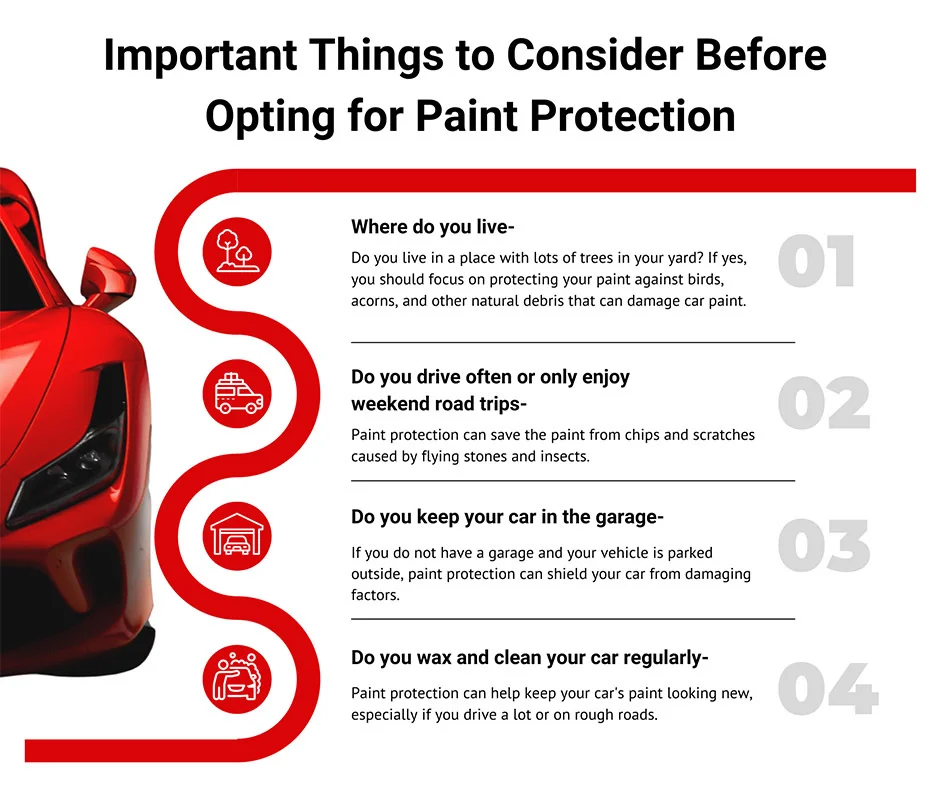 Important Things to Consider Before Opting for Paint Protection

Where do you live-

Do you live in a place with lots of trees in your yard? If yes, you should focus on protecting your paint against birds, acorns, and other natural debris that can damage car paint.

01

Do you drive often or only enjoy weekend road trips-

Paint protection can save the paint from chips and scratches caused by flying stones and insects.

02

Do you keep your car in the garage-

If you do not have a garage and your vehicle is parked outside, paint protection can shield your car from damaging factors.

03

Do you wax and clean your car regularly-

Paint protection can help keep your car's paint looking new, especially if you drive a lot or on rough roads.

04